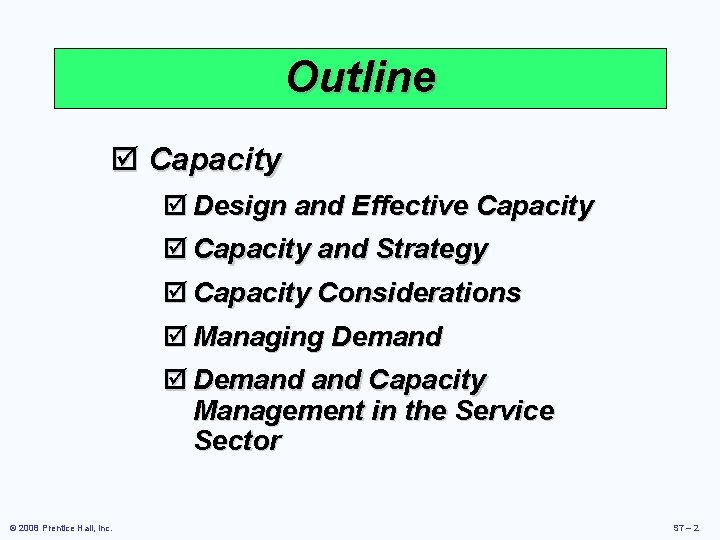 Outline

☑ Capacity

☑ Design and Effective Capacity

☑ Capacity and Strategy

☑ Capacity Considerations

☑ Managing Demand

☑ Demand and Capacity Management in the Service Sector

© 2008 Prentice Hall, Inc.

S7 – 2